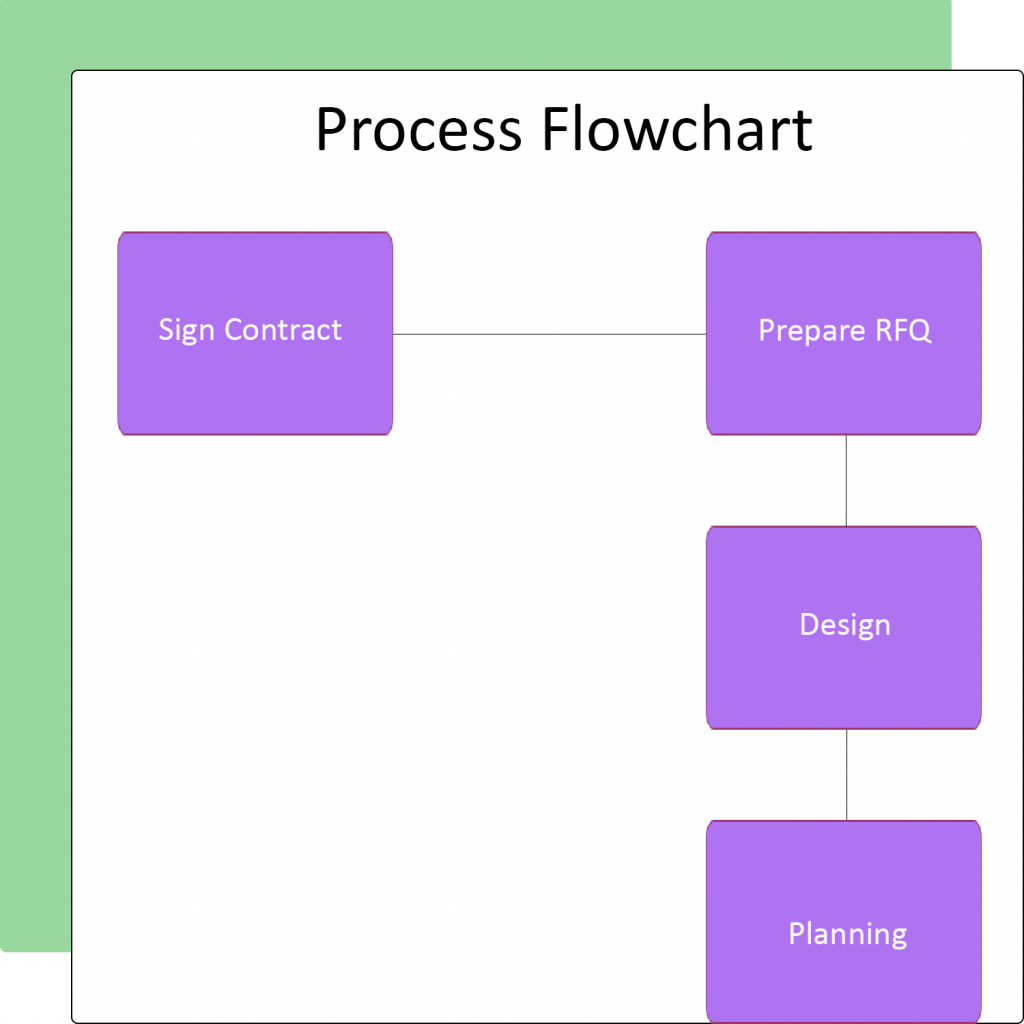 Process Flowchart

Sign Contract

Prepare RFQ

Design

Planning